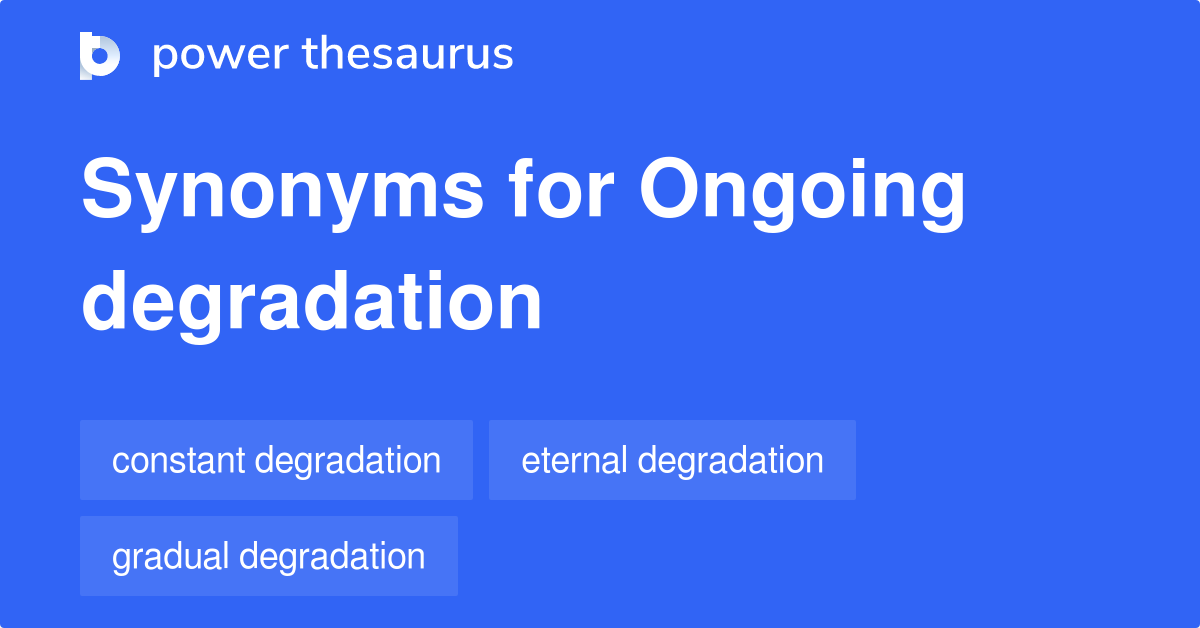 power thesaurus

Synonyms for Ongoing degradation

constant degradation

eternal degradation

gradual degradation